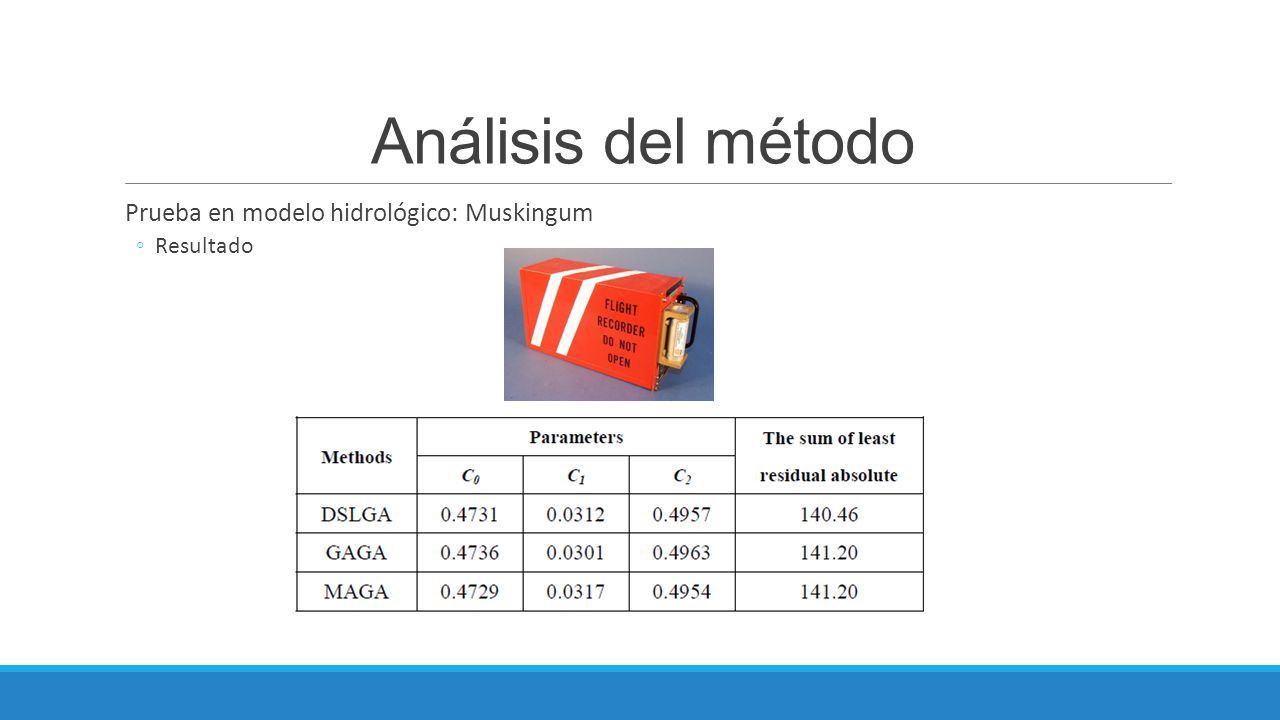 Análisis del método

Prueba en modelo hidrológico: Muskingum

◦ Resultado

FLIGHT RECORDER DO NOT OPEN

| Methods | Parameters | | | The sum of least residual absolute |
|---|---|---|---|---|
| | $C_0$ | $C_1$ | $C_2$ | |
| DSLGA | 0.4731 | 0.0312 | 0.4957 | 140.46 |
| GAGA | 0.4736 | 0.0301 | 0.4963 | 141.20 |
| MAGA | 0.4729 | 0.0317 | 0.4954 | 141.20 |